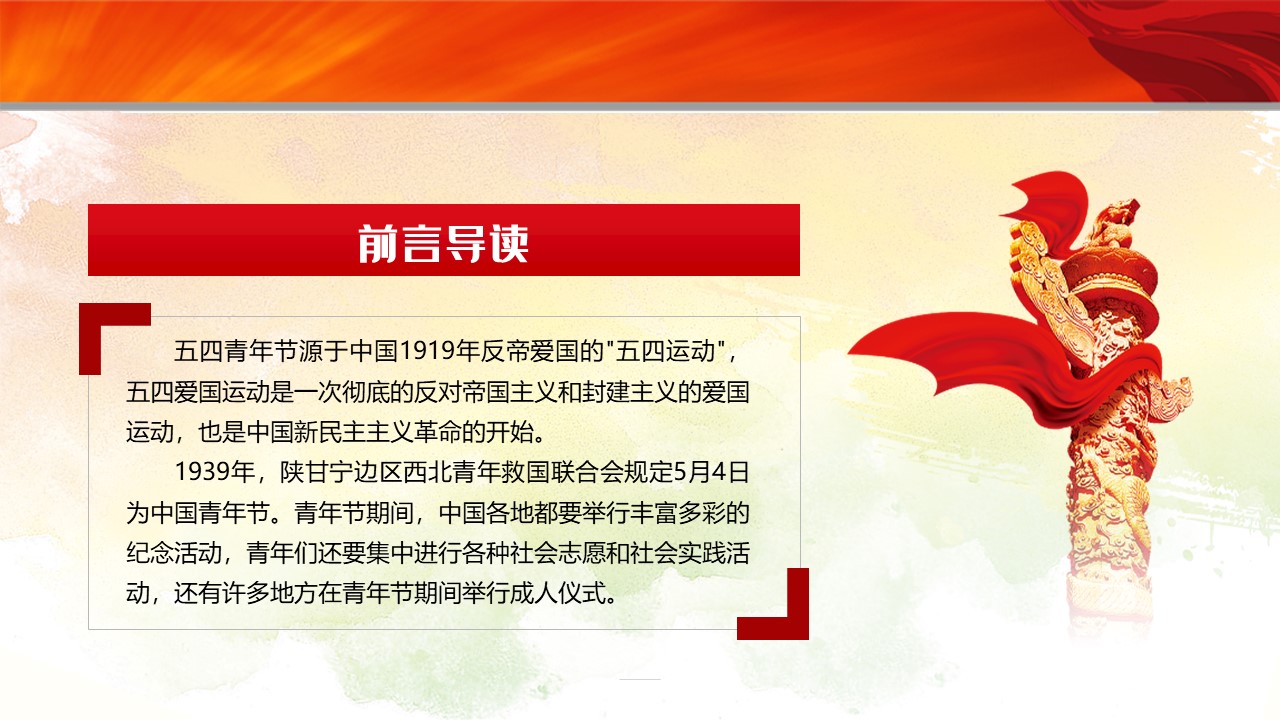 前言导读

五四青年节源于中国1919年反帝爱国的"五四运动"，五四爱国运动是一次彻底的反对帝国主义和封建主义的爱国运动，也是中国新民主主义革命的开始。

1939年，陕甘宁边区西北青年救国联合会规定5月4日为中国青年节。青年节期间，中国各地都要举行丰富多彩的纪念活动，青年们还要集中进行各种社会志愿和社会实践活动，还有许多地方在青年节期间举行成人仪式。